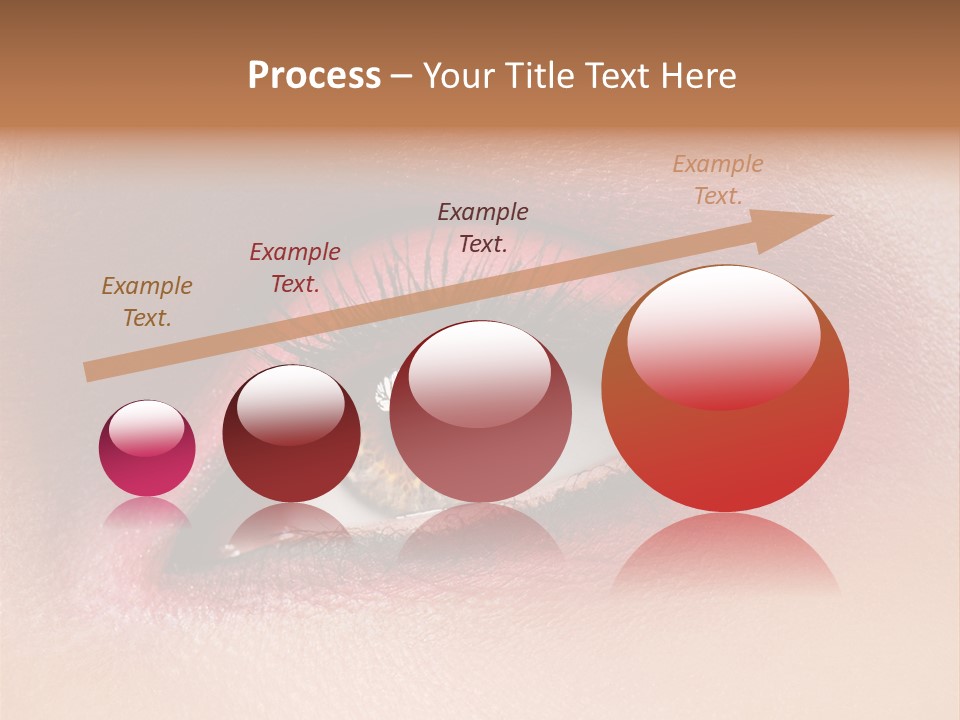 Process – Your Title Text Here

Example Text.

Example Text.

Example Text.

Example Text.